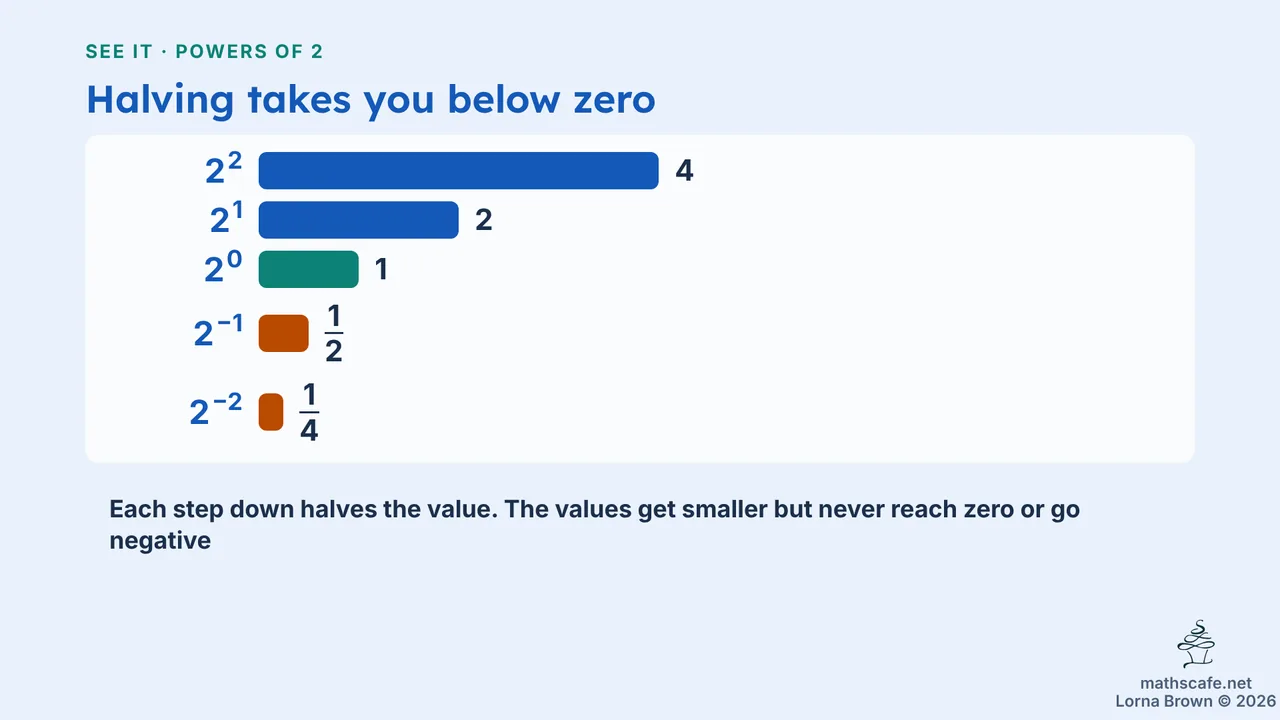 SEE IT · POWERS OF 2

Halving takes you below zero

$2^2$ 4
$2^1$ 2
$2^0$ 1
$2^{-1}$ $\frac{1}{2}$
$2^{-2}$ $\frac{1}{4}$

Each step down halves the value. The values get smaller but never reach zero or go negative

mathscafe.net
Lorna Brown © 2026